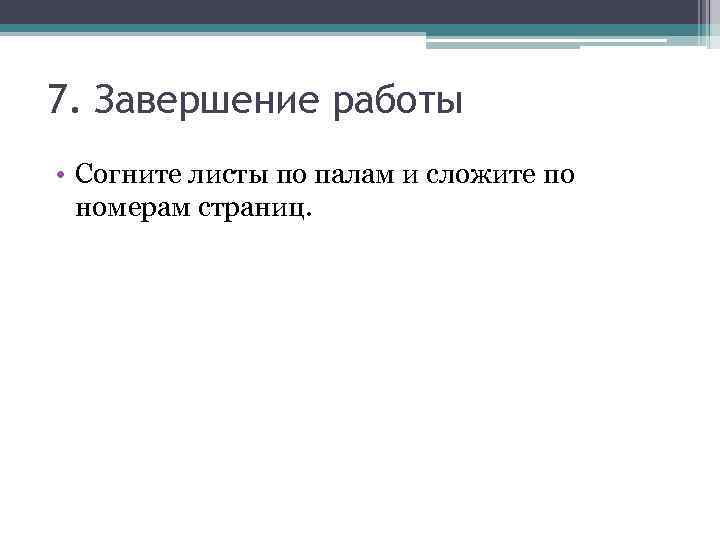 7. Завершение работы

• Согните листы по палам и сложите по номерам страниц.